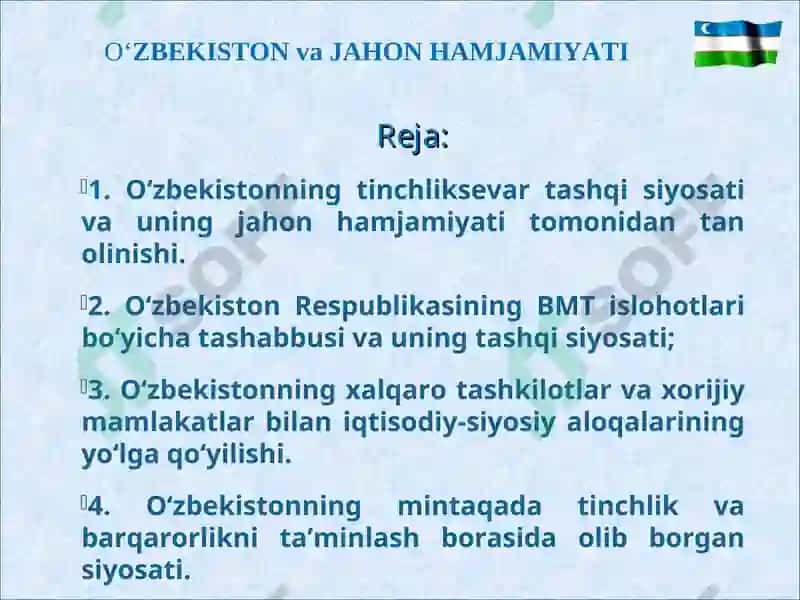 O‘ZBEKISTON va JAHON HAMJAMIYATI

Reja:

1. O‘zbekistonning tinchliksevar tashqi siyosati va uning jahon hamjamiyati tomonidan tan olinishi.

2. O‘zbekiston Respublikasining BMT islohotlari bo‘yicha tashabbusi va uning tashqi siyosati;

3. O‘zbekistonning xalqaro tashkilotlar va xorijiy mamlakatlar bilan iqtisodiy-siyosiy aloqalarining yo‘lga qo‘yilishi.

4. O‘zbekistonning mintaqada tinchlik va barqarorlikni ta’minlash borasida olib borgan siyosati.